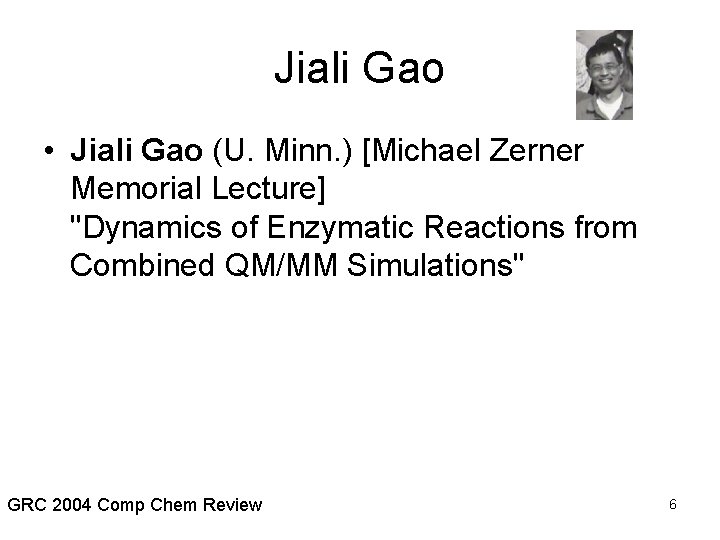 Jiali Gao

• Jiali Gao (U. Minn.) [Michael Zerner Memorial Lecture] "Dynamics of Enzymatic Reactions from Combined QM/MM Simulations"

GRC 2004 Comp Chem Review

6